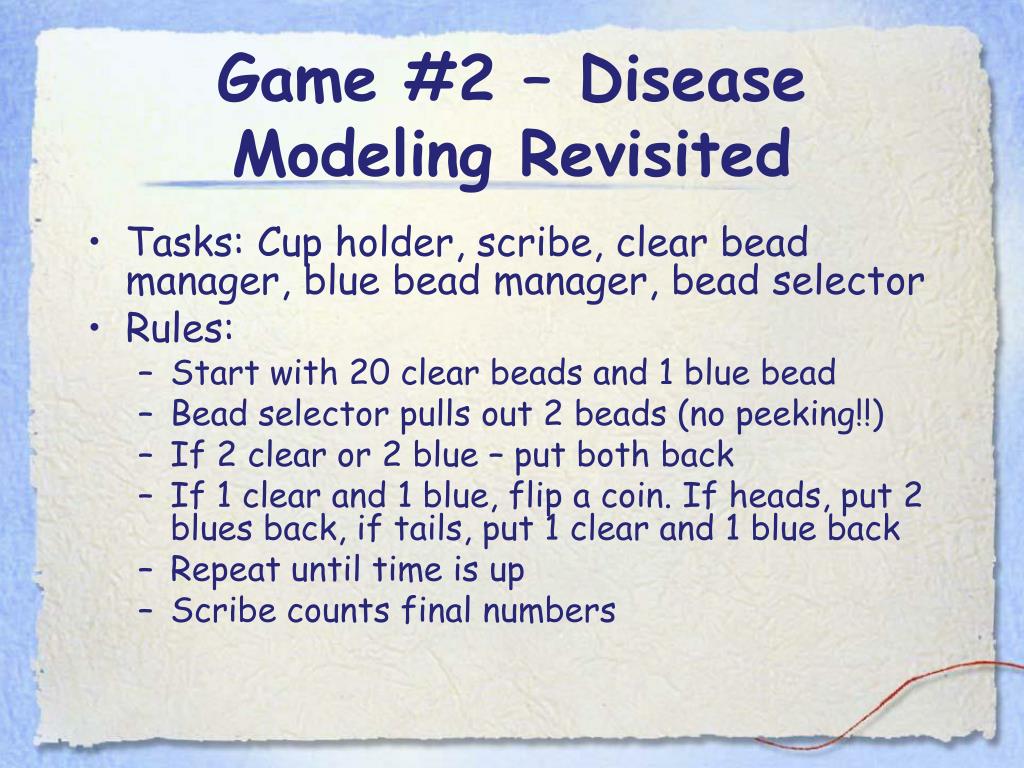 Game #2 – Disease Modeling Revisited

• Tasks: Cup holder, scribe, clear bead manager, blue bead manager, bead selector
• Rules:
– Start with 20 clear beads and 1 blue bead
– Bead selector pulls out 2 beads (no peeking!!)
– If 2 clear or 2 blue – put both back
– If 1 clear and 1 blue, flip a coin. If heads, put 2 blues back, if tails, put 1 clear and 1 blue back
– Repeat until time is up
– Scribe counts final numbers